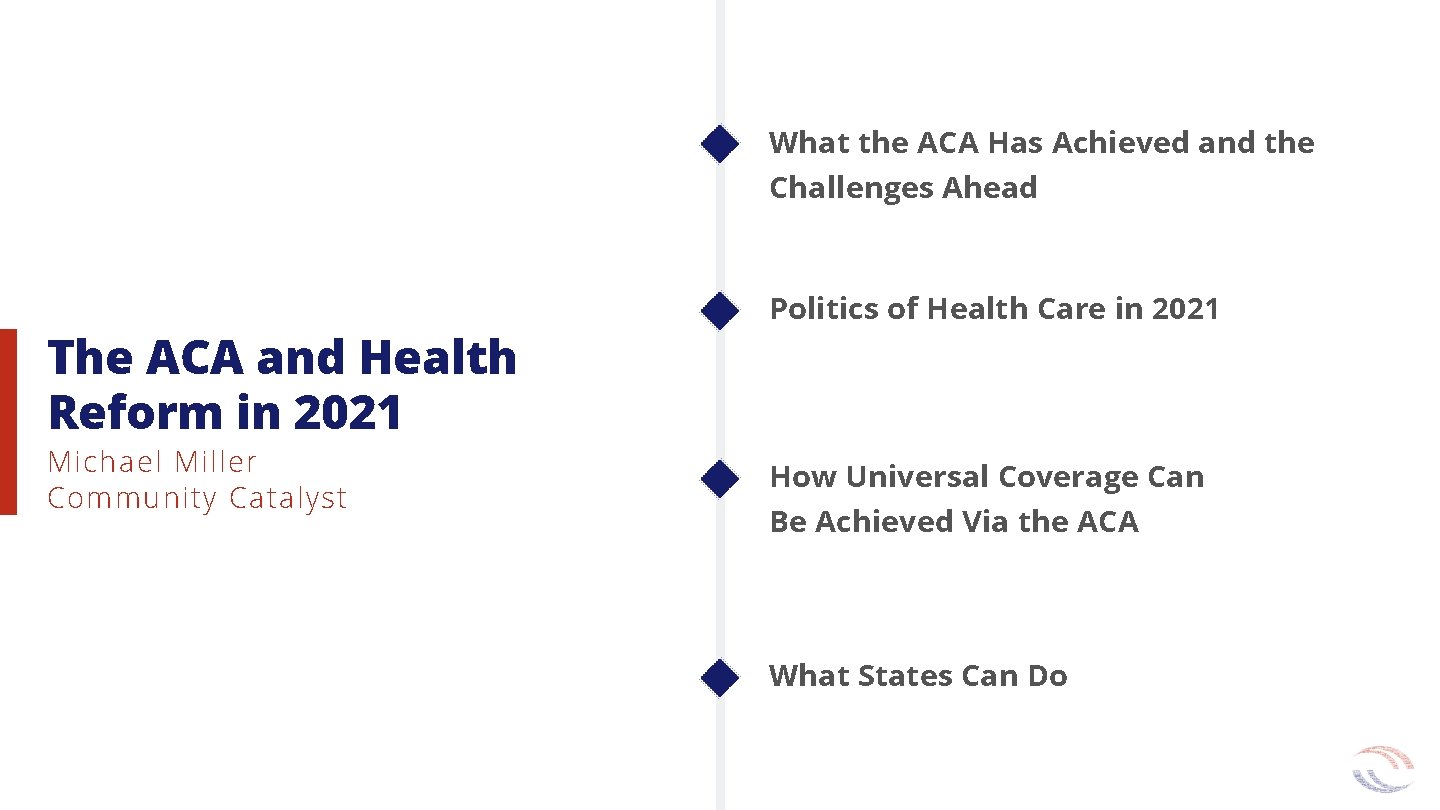 The ACA and Health Reform in 2021
Michael Miller
Community Catalyst

What the ACA Has Achieved and the Challenges Ahead

Politics of Health Care in 2021

How Universal Coverage Can Be Achieved Via the ACA

What States Can Do